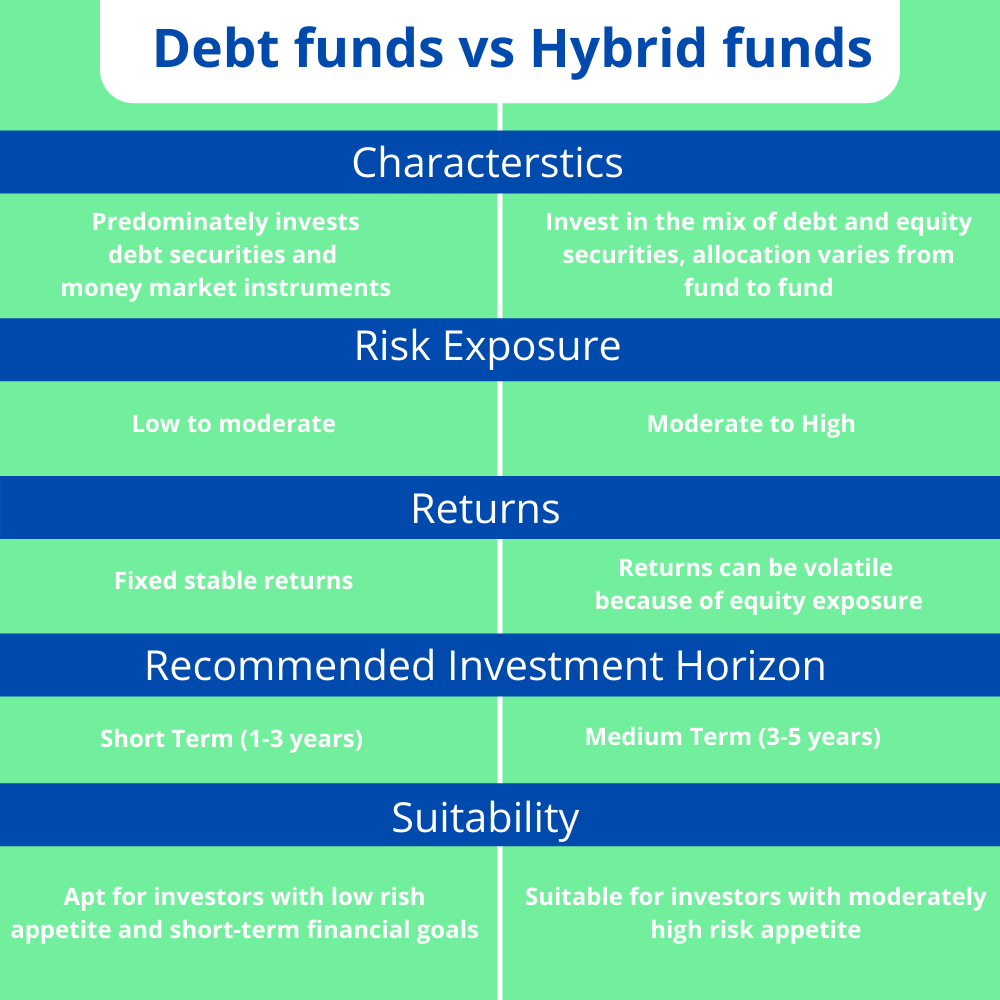 Debt funds vs Hybrid funds

Characterstics

Predominately invests debt securities and money market instruments

Invest in the mix of debt and equity securities, allocation varies from fund to fund

Risk Exposure

Low to moderate

Moderate to High

Returns

Fixed stable returns

Returns can be volatile because of equity exposure

Recommended Investment Horizon

Short Term (1-3 years)

Medium Term (3-5 years)

Suitability

Apt for investors with low rish appetite and short-term financial goals

Suitable for investors with moderately high risk appetite